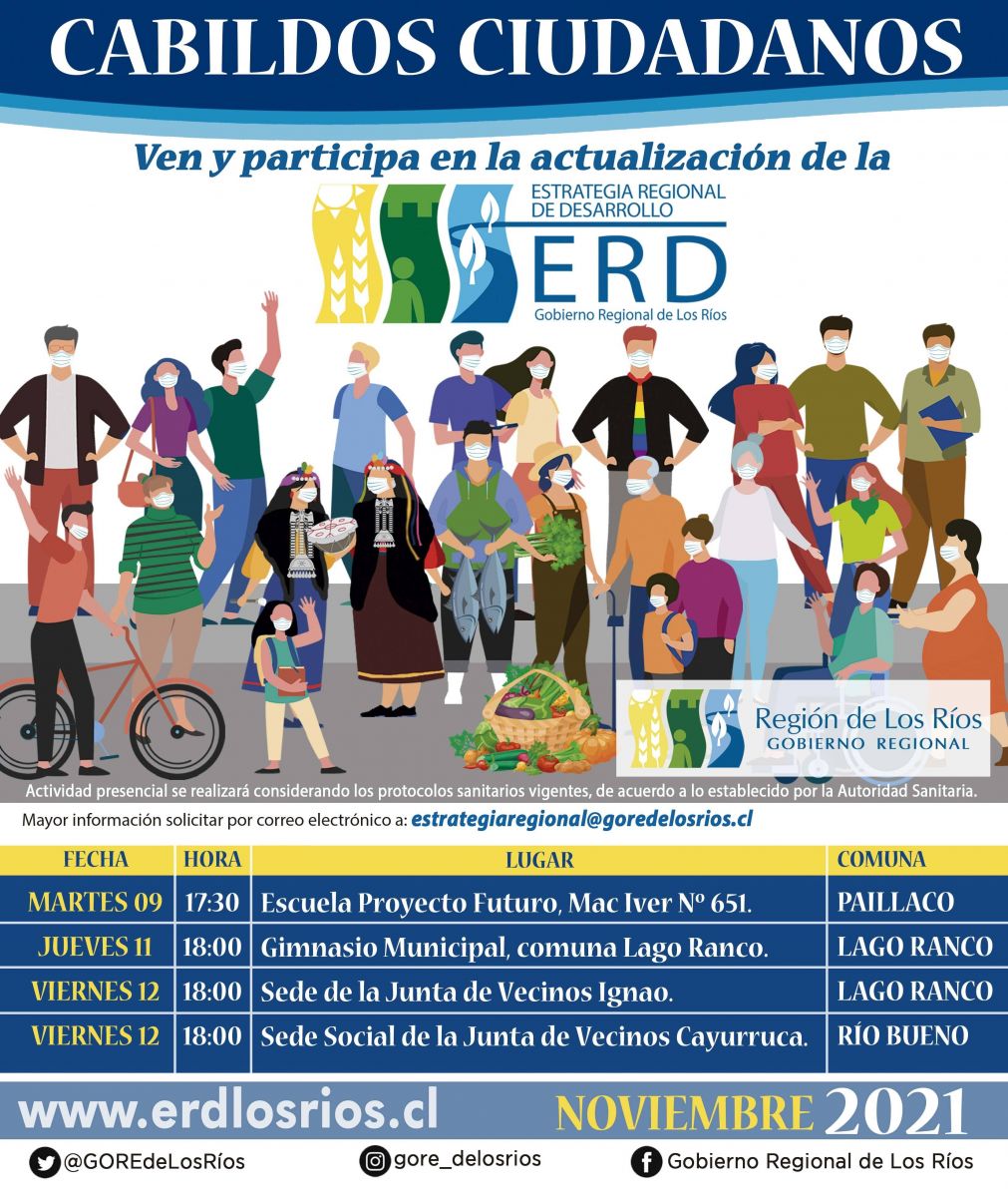 CABILDOS CIUDADANOS

Ven y participa en la actualización de la

ESTRATEGIA REGIONAL DE DESARROLLO
ERD
Gobierno Regional de Los Ríos

Región de Los Ríos
GOBIERNO REGIONAL

Actividad presencial se realizará considerando los protocolos sanitarios vigentes, de acuerdo a lo establecido por la Autoridad Sanitaria.

Mayor información solicitar por correo electrónico a: estrategiaregional@goredelosrios.cl

| FECHA | HORA | LUGAR | COMUNA |
|---|---|---|---|
| MARTES 09 | 17:30 | Escuela Proyecto Futuro, Mac Iver Nº 651. | PAILLACO |
| JUEVES 11 | 18:00 | Gimnasio Municipal, comuna Lago Ranco. | LAGO RANCO |
| VIERNES 12 | 18:00 | Sede de la Junta de Vecinos Ignao. | LAGO RANCO |
| VIERNES 12 | 18:00 | Sede Social de la Junta de Vecinos Cayurruca. | RÍO BUENO |

www.erdlosrios.cl NOVIEMBRE 2021

@GOREdeLosRíos gore_delosrios Gobierno Regional de Los Ríos